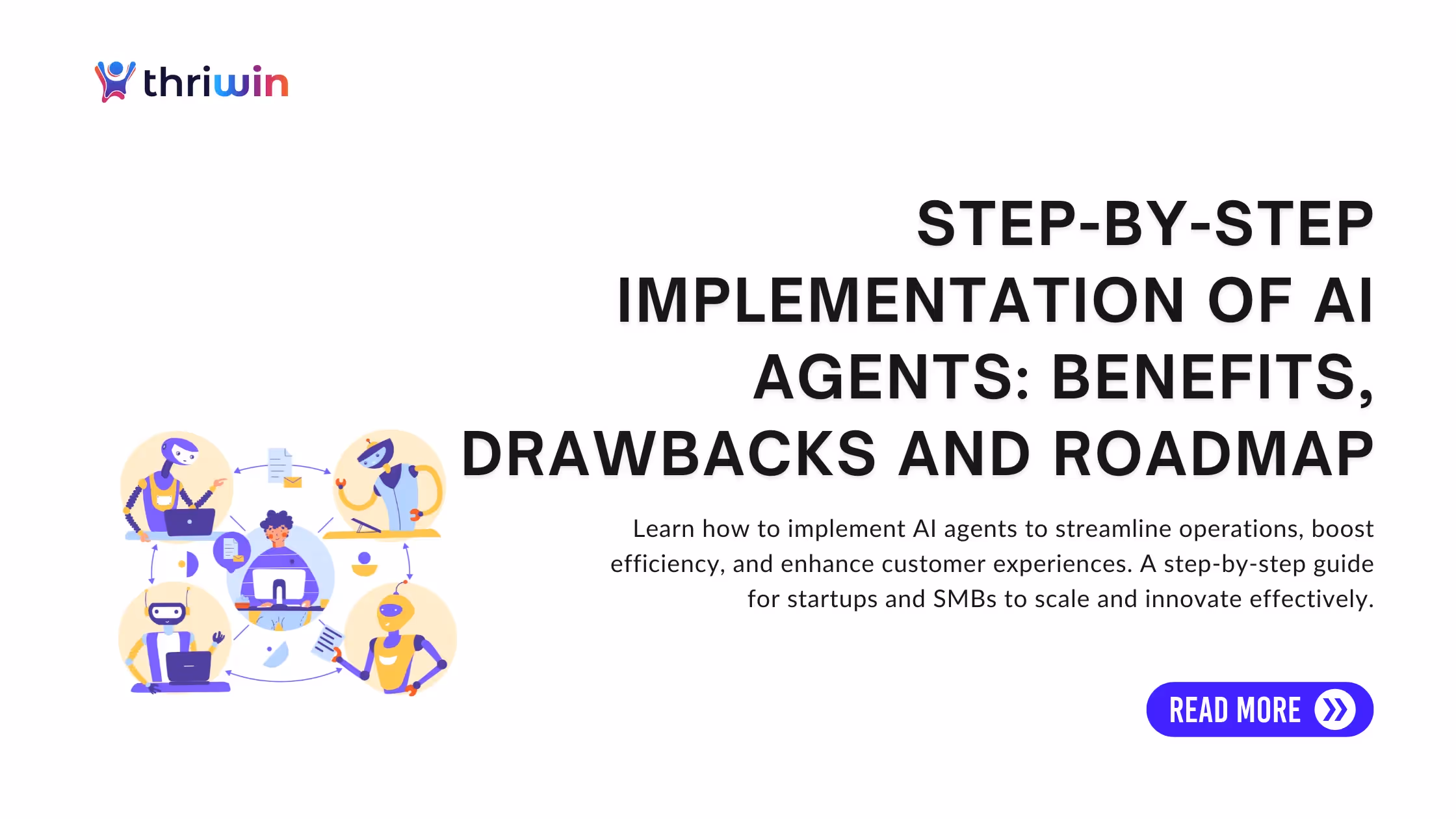 thriwin

STEP-BY-STEP IMPLEMENTATION OF AI AGENTS: BENEFITS, DRAWBACKS AND ROADMAP

Learn how to implement AI agents to streamline operations, boost efficiency, and enhance customer experiences. A step-by-step guide for startups and SMBs to scale and innovate effectively.

READ MORE